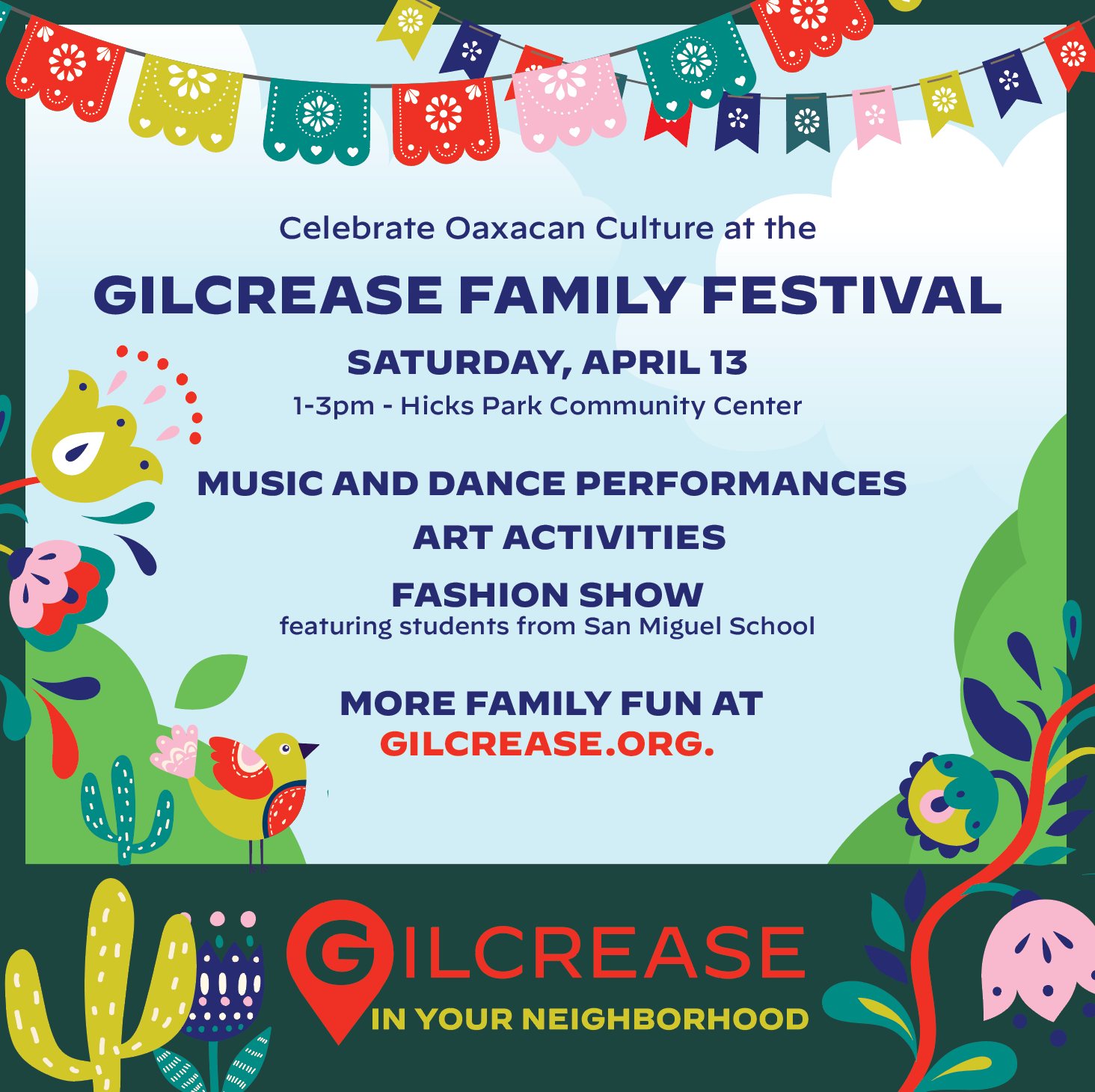 Celebrate Oaxacan Culture at the

GILCREASE FAMILY FESTIVAL

SATURDAY, APRIL 13

1-3pm - Hicks Park Community Center

MUSIC AND DANCE PERFORMANCES

ART ACTIVITIES

FASHION SHOW
featuring students from San Miguel School

MORE FAMILY FUN AT
GILCREASE.ORG.

GILCREASE
IN YOUR NEIGHBORHOOD